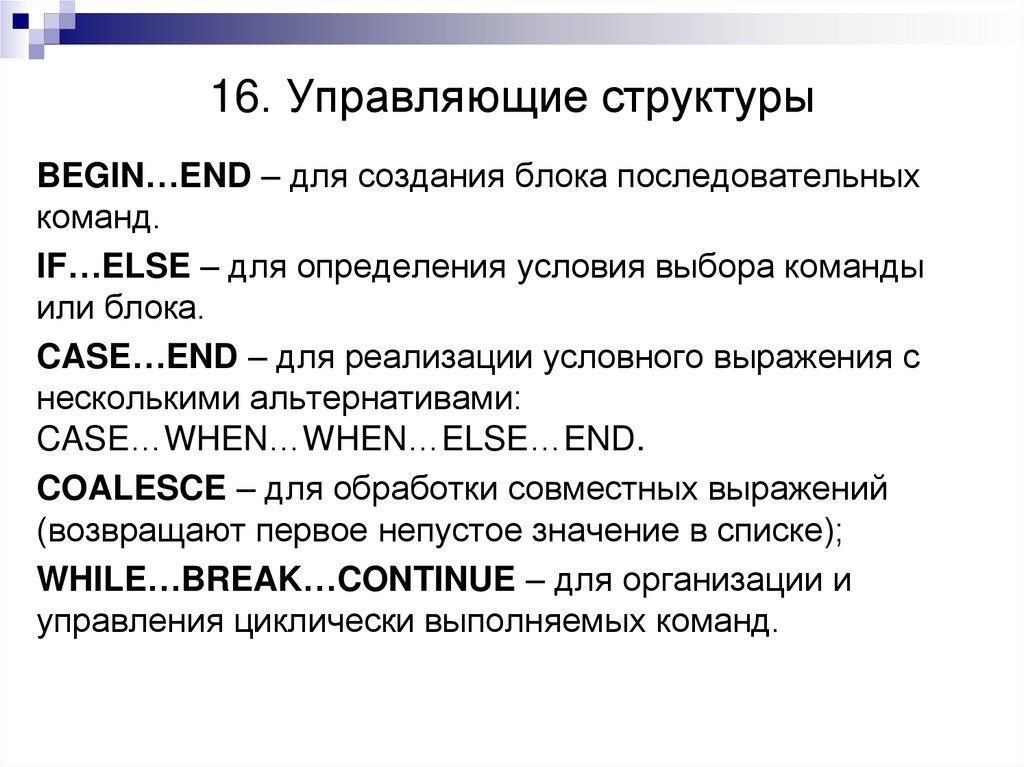 16. Управляющие структуры

BEGIN…END – для создания блока последовательных команд.

IF…ELSE – для определения условия выбора команды или блока.

CASE…END – для реализации условного выражения с несколькими альтернативами: CASE…WHEN…WHEN…ELSE…END.

COALESCE – для обработки совместных выражений (возвращают первое непустое значение в списке);

WHILE…BREAK…CONTINUE – для организации и управления циклически выполняемых команд.